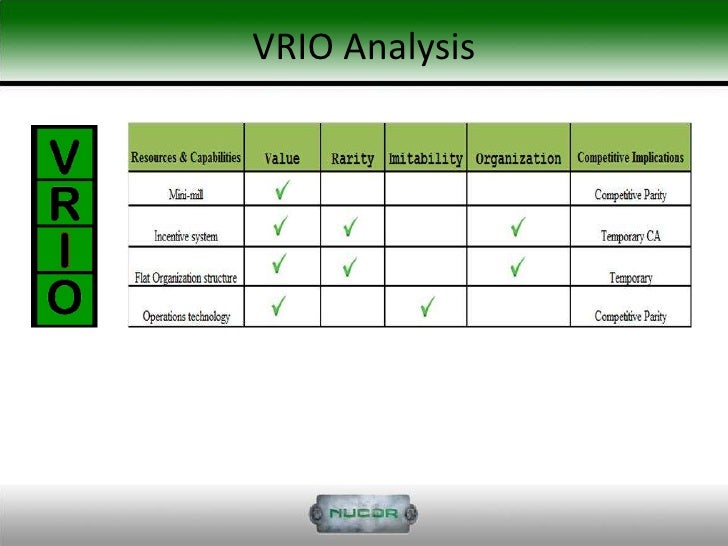 VRIO Analysis

V
R
I
O

| Resources & Capabilities | Value | Rarity | Imitability | Organization | Competitive Implications |
|---|---|---|---|---|---|
| Mini-mill | ✓ | | | | Competitive Parity |
| Incentive system | ✓ | ✓ | | ✓ | Temporary CA |
| Flat Organization structure | ✓ | ✓ | | ✓ | Temporary |
| Operations technology | ✓ | | ✓ | | Competitive Parity |

NUCOR